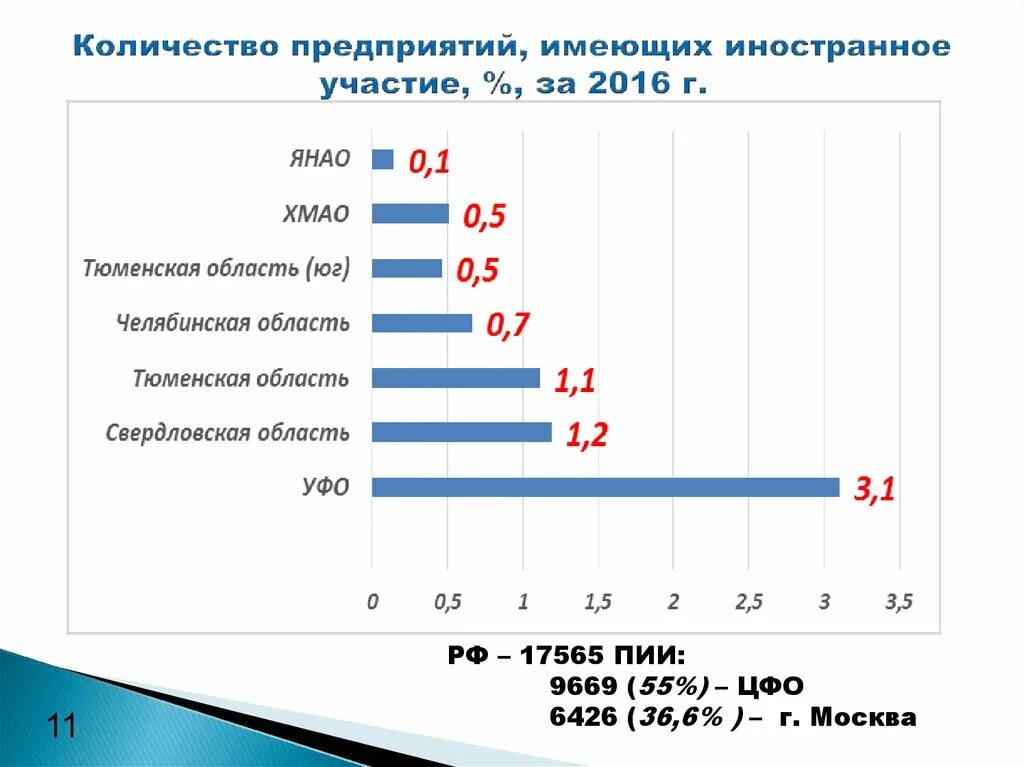 Количество предприятий, имеющих иностранное участие, %, за 2016 г.

ЯНАО 0,1
ХМАО 0,5
Тюменская область (юг) 0,5
Челябинская область 0,7
Тюменская область 1,1
Свердловская область 1,2
УФО 3,1

0 0,5 1 1,5 2 2,5 3 3,5

РФ – 17565 ПИИ:
9669 (55%) – ЦФО
6426 (36,6% ) – г. Москва

11